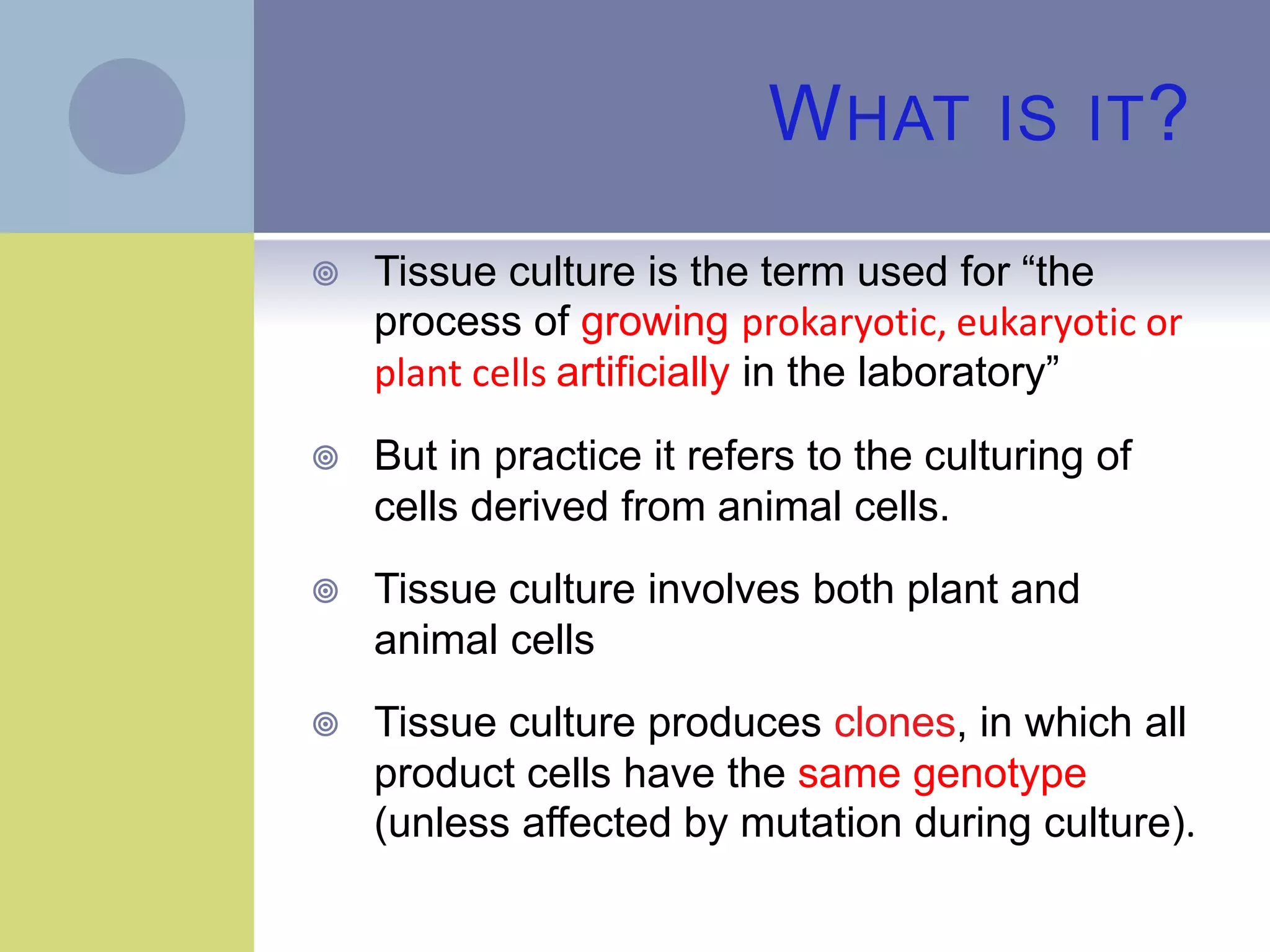 WHAT IS IT?

Tissue culture is the term used for “the process of growing prokaryotic, eukaryotic or plant cells artificially in the laboratory”

But in practice it refers to the culturing of cells derived from animal cells.

Tissue culture involves both plant and animal cells

Tissue culture produces clones, in which all product cells have the same genotype (unless affected by mutation during culture).